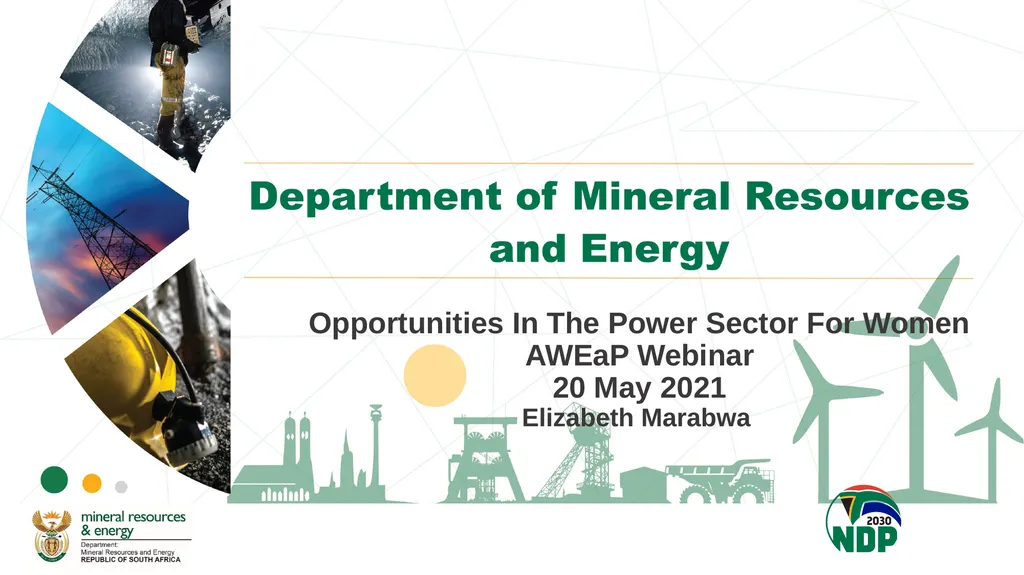 Department of Mineral Resources and Energy

Opportunities In The Power Sector For Women
AWEaP Webinar
20 May 2021
Elizabeth Marabwa

mineral resources & energy
Department:
Mineral Resources and Energy
REPUBLIC OF SOUTH AFRICA

2030
NDP